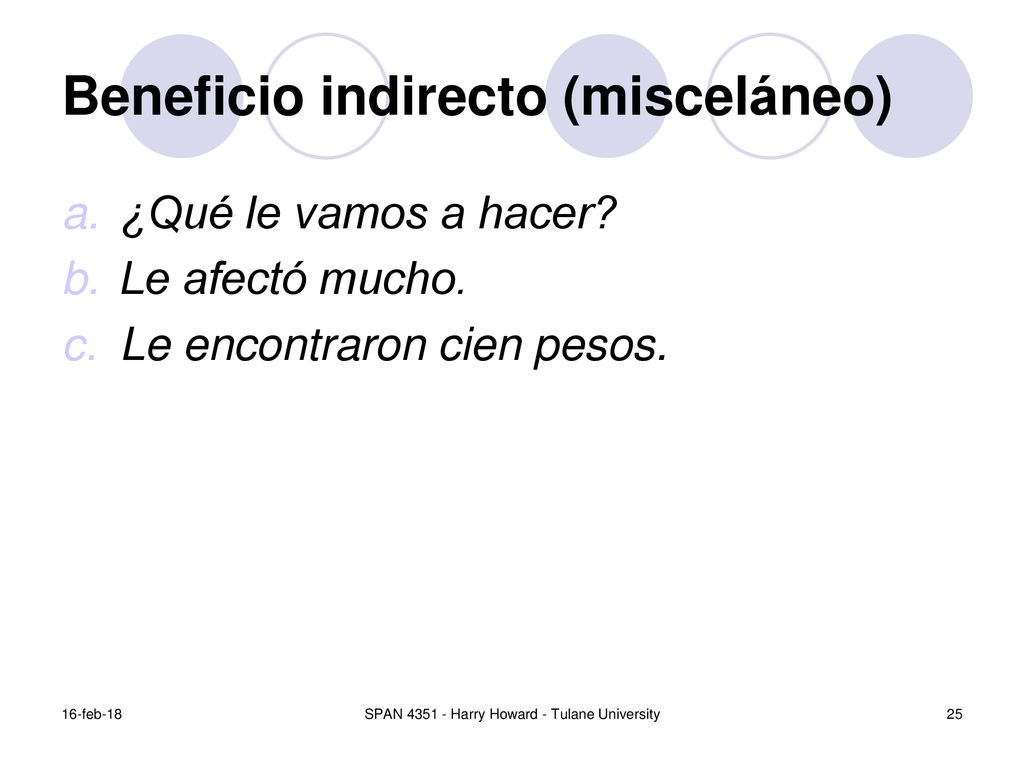 Beneficio indirecto (misceláneo)

a. ¿Qué le vamos a hacer?
b. Le afectó mucho.
c. Le encontraron cien pesos.

16-feb-18
SPAN 4351 - Harry Howard - Tulane University
25